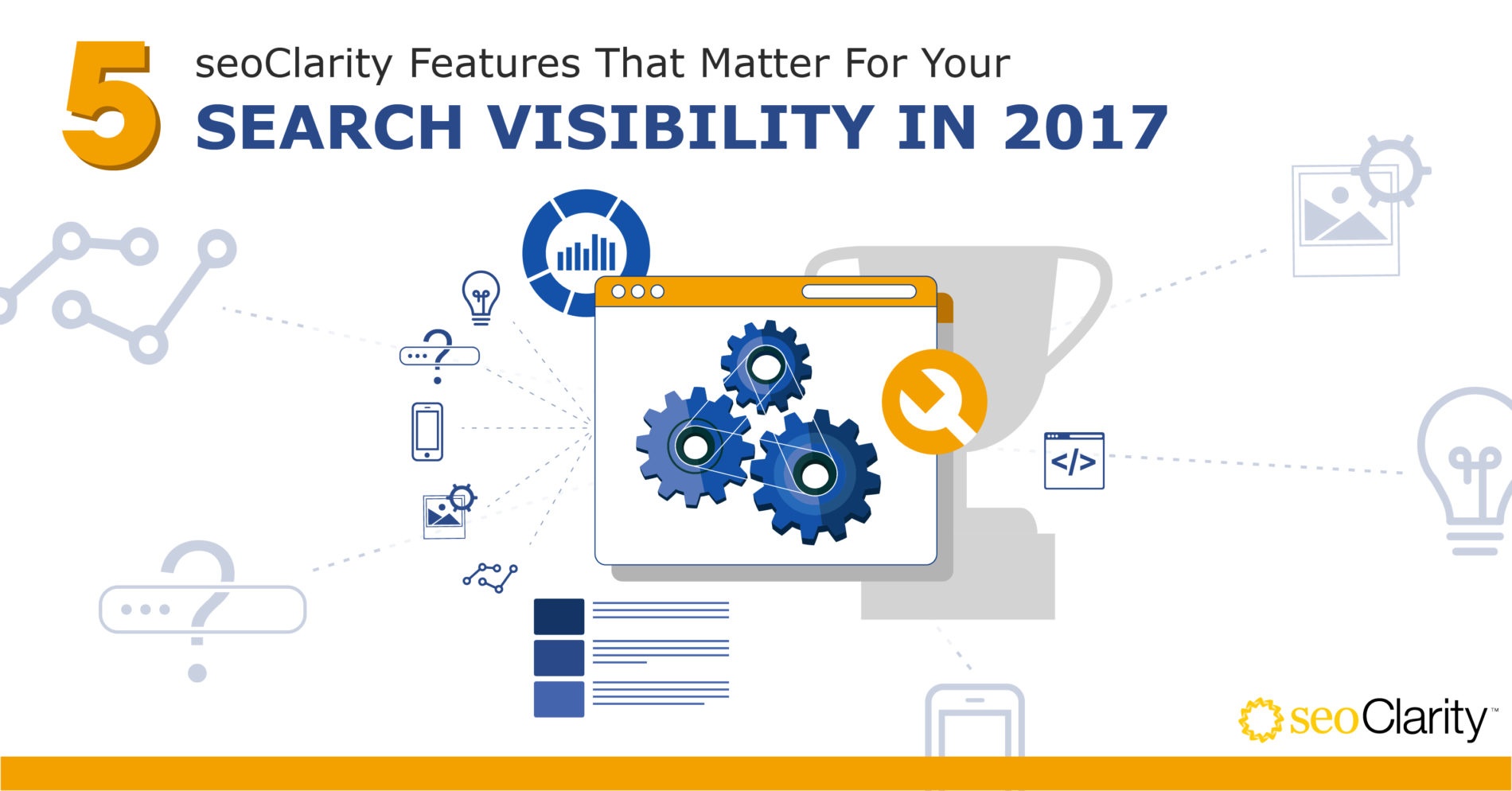 5 seoClarity Features That Matter For Your
SEARCH VISIBILITY IN 2017

</>

seoClarity™